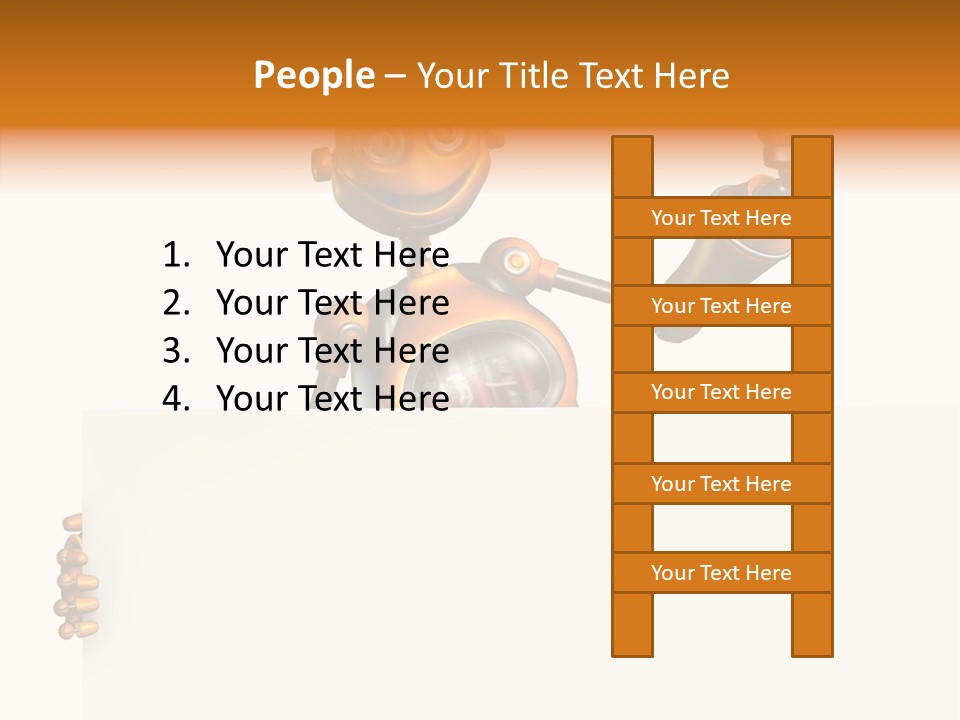 People – Your Title Text Here

1. Your Text Here
2. Your Text Here
3. Your Text Here
4. Your Text Here

Your Text Here

Your Text Here

Your Text Here

Your Text Here

Your Text Here